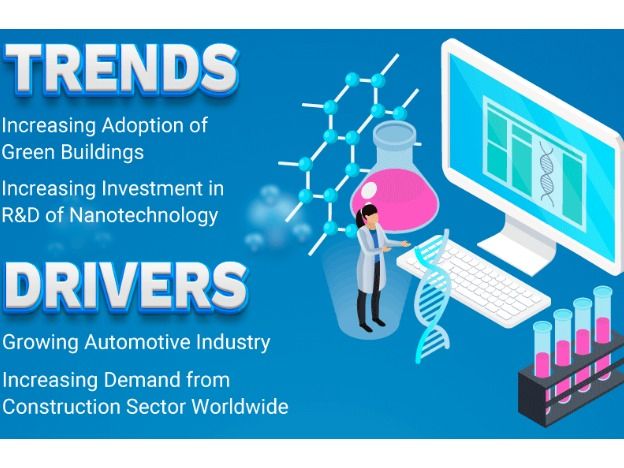 TRENDS

Increasing Adoption of Green Buildings

Increasing Investment in R&D of Nanotechnology

DRIVERS

Growing Automotive Industry

Increasing Demand from Construction Sector Worldwide